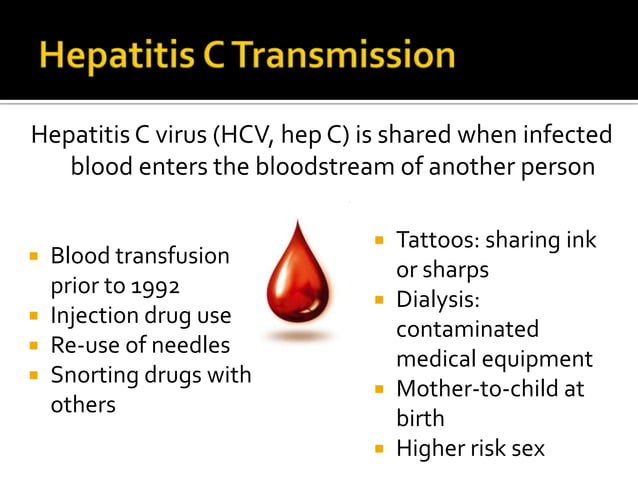 Hepatitis C Transmission

Hepatitis C virus (HCV, hep C) is shared when infected blood enters the bloodstream of another person

- Blood transfusion prior to 1992
- Injection drug use
- Re-use of needles
- Snorting drugs with others

- Tattoos: sharing ink or sharps
- Dialysis: contaminated medical equipment
- Mother-to-child at birth
- Higher risk sex